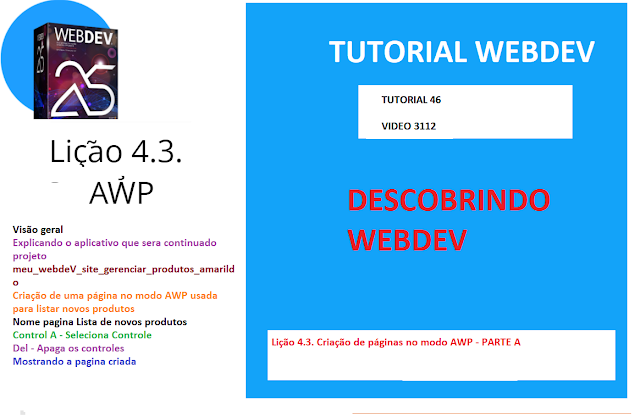 WEBDEV 25

Lição 4.3. AWP

Visão geral
Explicando o aplicativo que sera continuado projeto
meu_webdeV_site_gerenciar_produtos_amarildo
Criação de uma página no modo AWP usada para listar novos produtos
Nome pagina Lista de novos produtos
Control A - Seleciona Controle
Del - Apaga os controles
Mostrando a pagina criada

TUTORIAL WEBDEV

TUTORIAL 46

VIDEO 3112

DESCOBRINDO WEBDEV

Lição 4.3. Criação de páginas no modo AWP - PARTE A